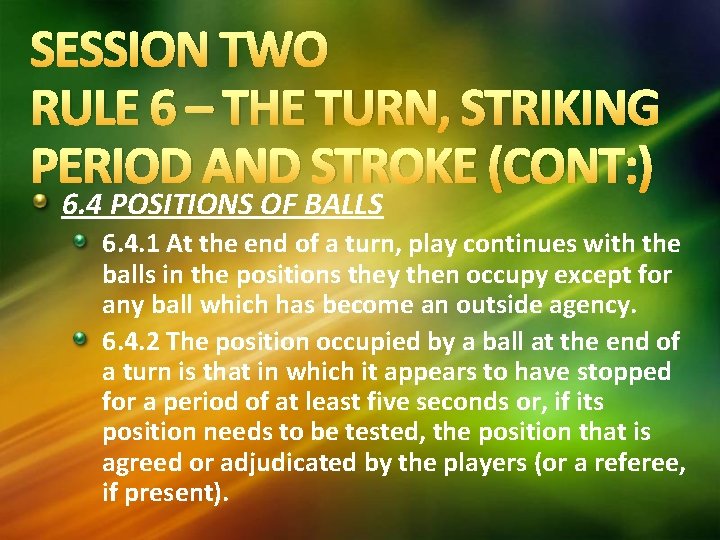 SESSION TWO
RULE 6 – THE TURN, STRIKING PERIOD AND STROKE (CONT:)

6.4 POSITIONS OF BALLS

6.4.1 At the end of a turn, play continues with the balls in the positions they then occupy except for any ball which has become an outside agency.

6.4.2 The position occupied by a ball at the end of a turn is that in which it appears to have stopped for a period of at least five seconds or, if its position needs to be tested, the position that is agreed or adjudicated by the players (or a referee, if present).